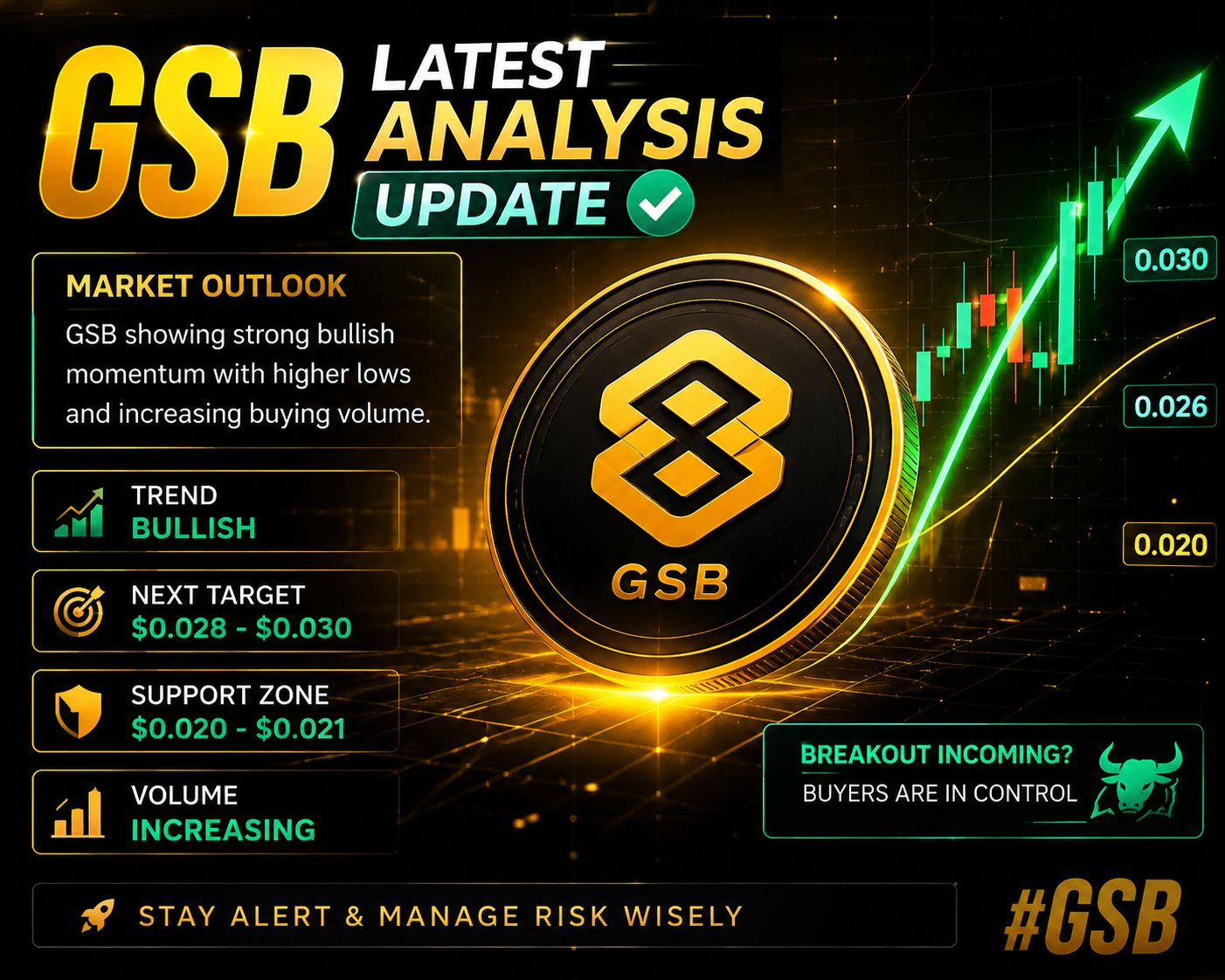 GSB LATEST ANALYSIS UPDATE

MARKET OUTLOOK
GSB showing strong bullish momentum with higher lows and increasing buying volume.

TREND
BULLISH

NEXT TARGET
\$0.028 - \$0.030

SUPPORT ZONE
\$0.020 - \$0.021

VOLUME
INCREASING

GSB

0.030
0.026
0.020

BREAKOUT INCOMING?
BUYERS ARE IN CONTROL

STAY ALERT & MANAGE RISK WISELY

#GSB